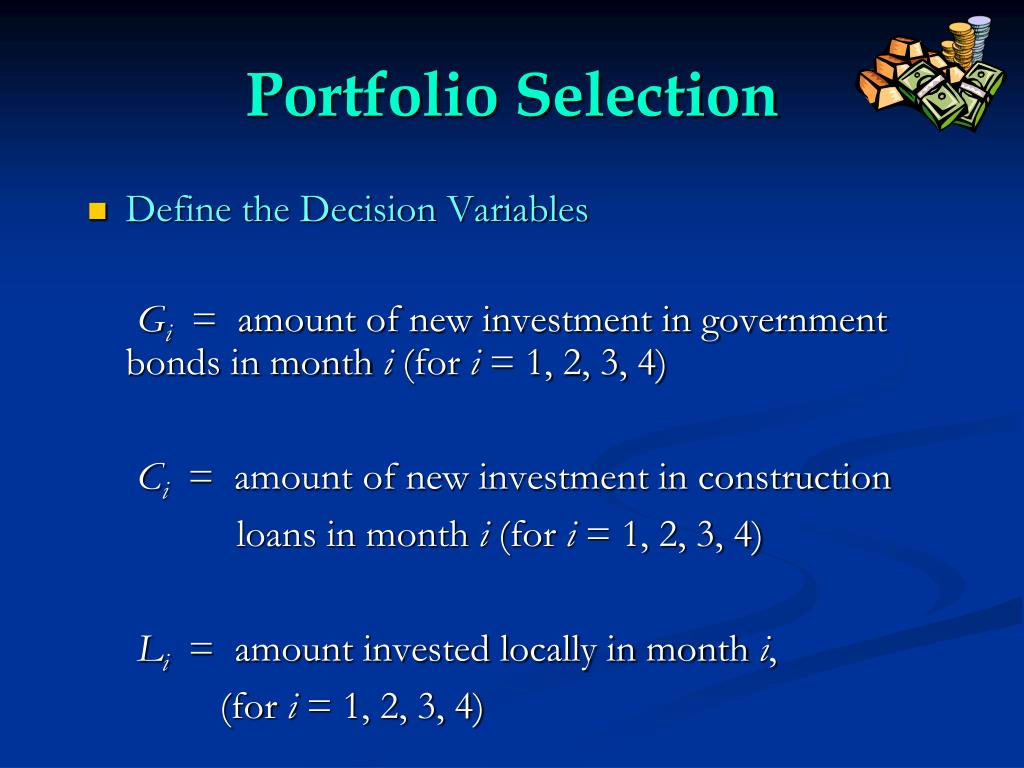 Portfolio Selection

Define the Decision Variables

$G_i$ = amount of new investment in government bonds in month $i$ (for $i$ = 1, 2, 3, 4)

$C_i$ = amount of new investment in construction loans in month $i$ (for $i$ = 1, 2, 3, 4)

$L_i$ = amount invested locally in month $i$, (for $i$ = 1, 2, 3, 4)